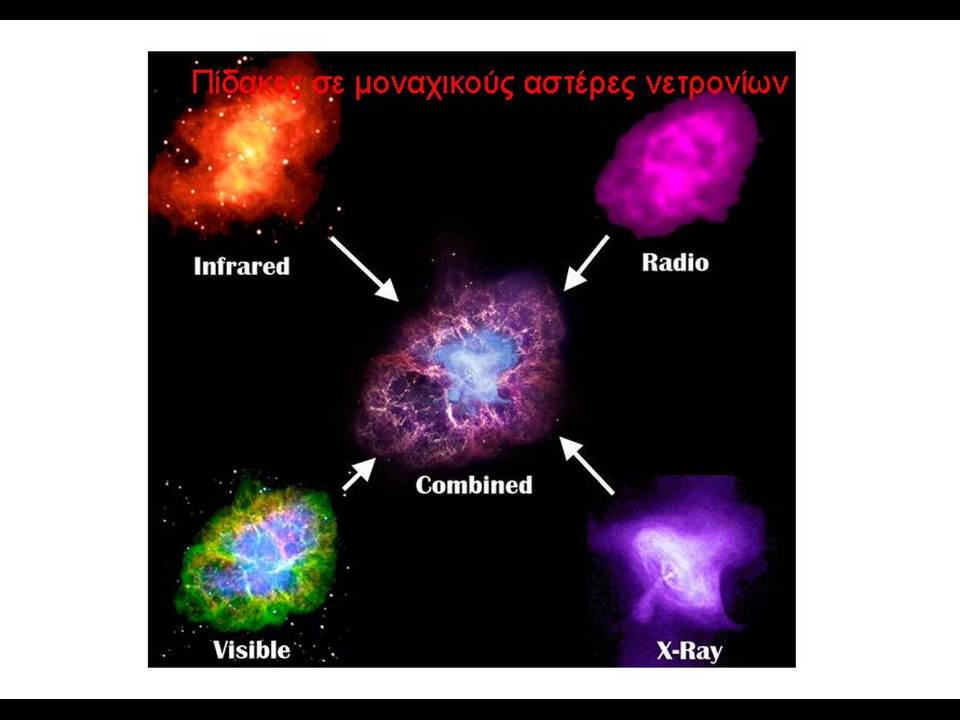 Πίδακες σε μοναχικούς αστέρες νετρονίων

Infrared

Radio

Combined

Visible

X-Ray